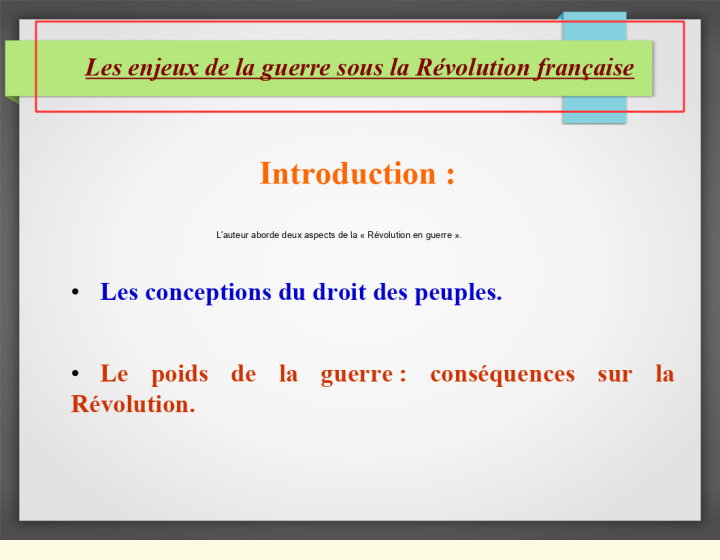 Les enjeux de la guerre sous la Révolution française

Introduction :

L'auteur aborde deux aspects de la « Révolution en guerre ».

• Les conceptions du droit des peuples.

• Le poids de la guerre : conséquences sur la Révolution.